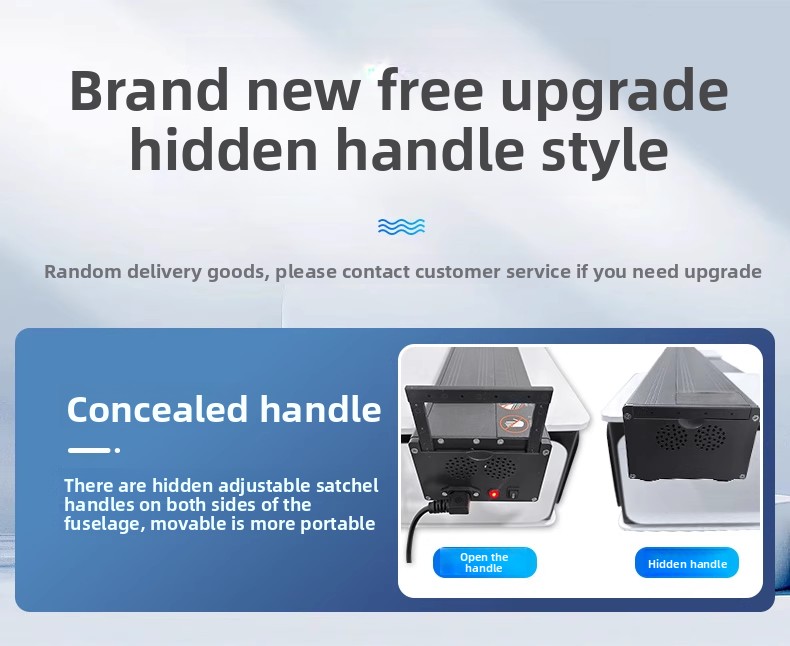 Brand new free upgrade hidden handle style

Random delivery goods, please contact customer service if you need upgrade

Concealed handle

There are hidden adjustable satchel handles on both sides of the fuselage, movable is more portable

Open the handle

Hidden handle